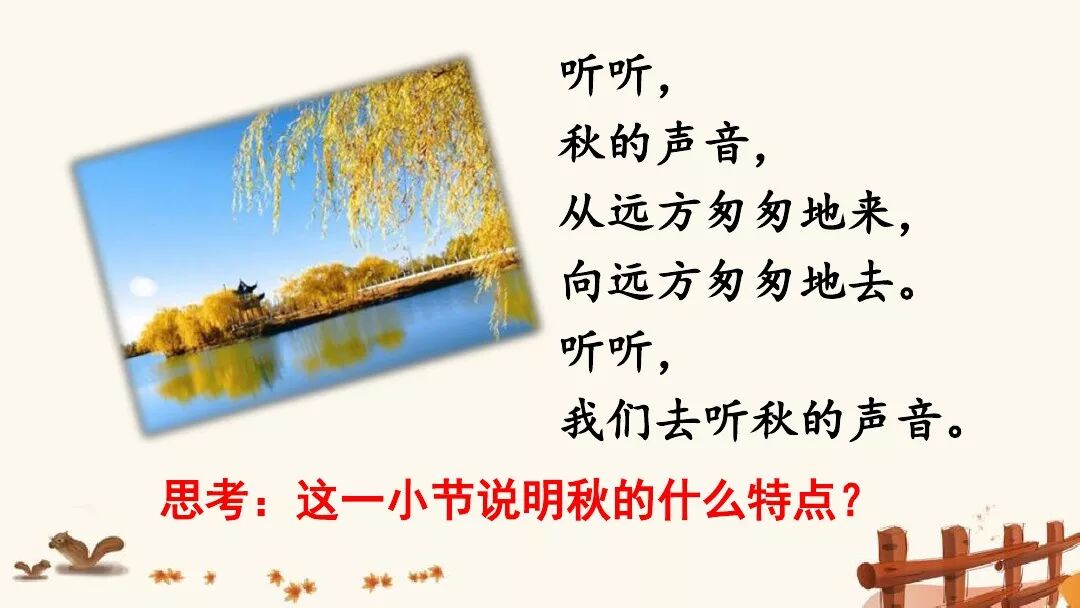 听听，
秋的声音，
从远方匆匆地来，
向远方匆匆地去。
听听，
我们去听秋的声音。

思考：这一小节说明秋的什么特点？